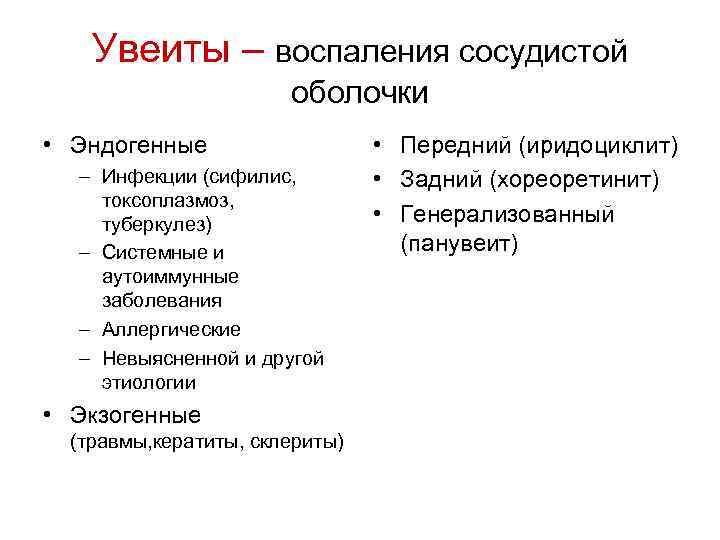 Увеиты – воспаления сосудистой оболочки

• Эндогенные
– Инфекции (сифилис, токсоплазмоз, туберкулез)
– Системные и аутоиммунные заболевания
– Аллергические
– Невыясненной и другой этиологии
• Экзогенные (травмы,кератиты, склериты)

• Передний (иридоциклит)
• Задний (хореоретинит)
• Генерализованный (панувеит)